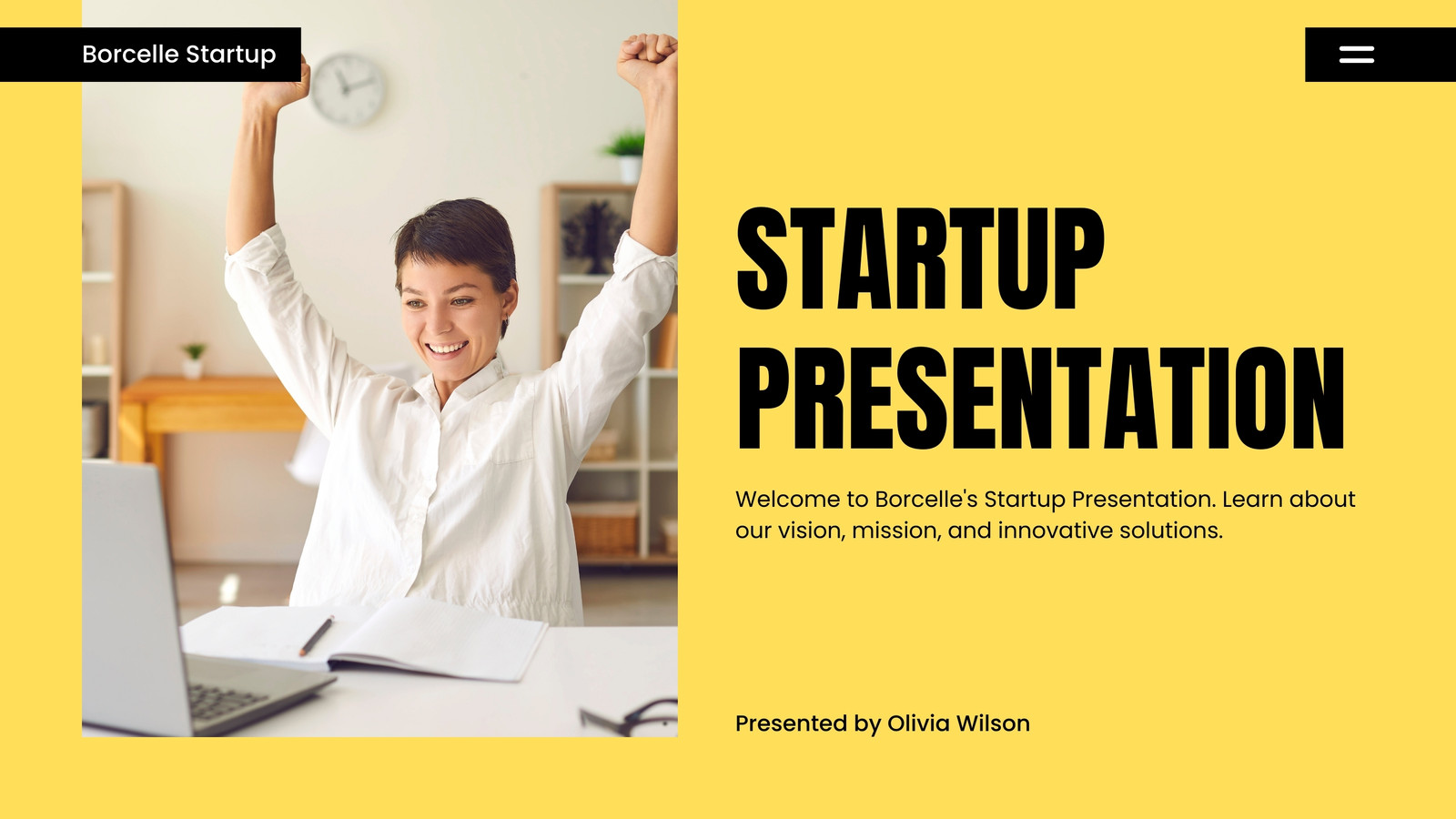 Borcelle Startup

STARTUP PRESENTATION

Welcome to Borcelle's Startup Presentation. Learn about our vision, mission, and innovative solutions.

Presented by Olivia Wilson